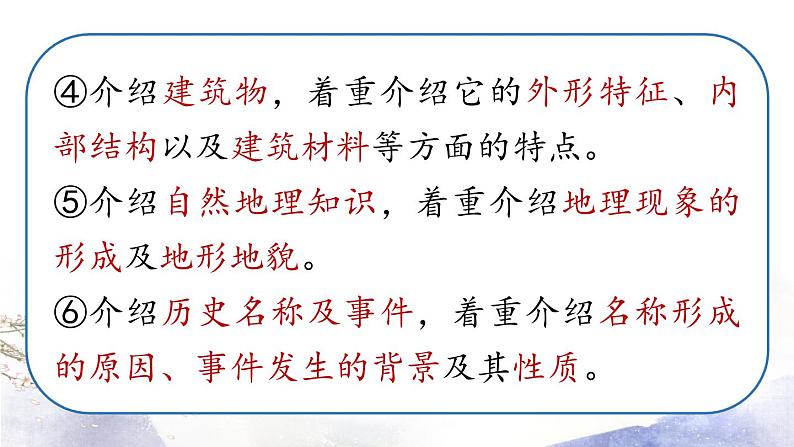 ④介绍建筑物，着重介绍它的外形特征、内部结构以及建筑材料等方面的特点。
⑤介绍自然地理知识，着重介绍地理现象的形成及地形地貌。
⑥介绍历史名称及事件，着重介绍名称形成的原因、事件发生的背景及其性质。